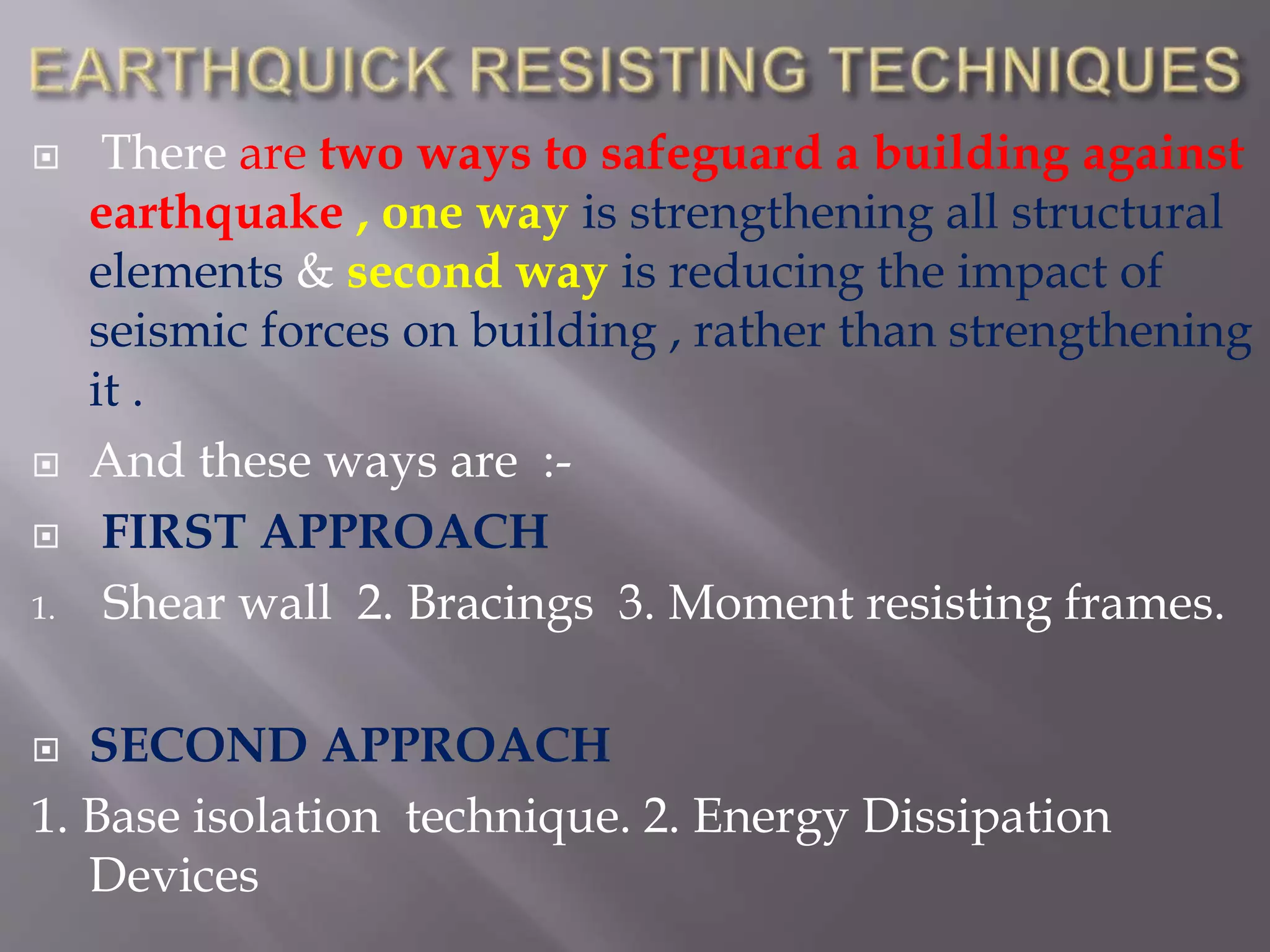 EARTHQUICK RESISTING TECHNIQUES

There are two ways to safeguard a building against earthquake , one way is strengthening all structural elements & second way is reducing the impact of seismic forces on building , rather than strengthening it .

And these ways are :-

FIRST APPROACH

1. Shear wall 2. Bracings 3. Moment resisting frames.

SECOND APPROACH

1. Base isolation technique. 2. Energy Dissipation Devices